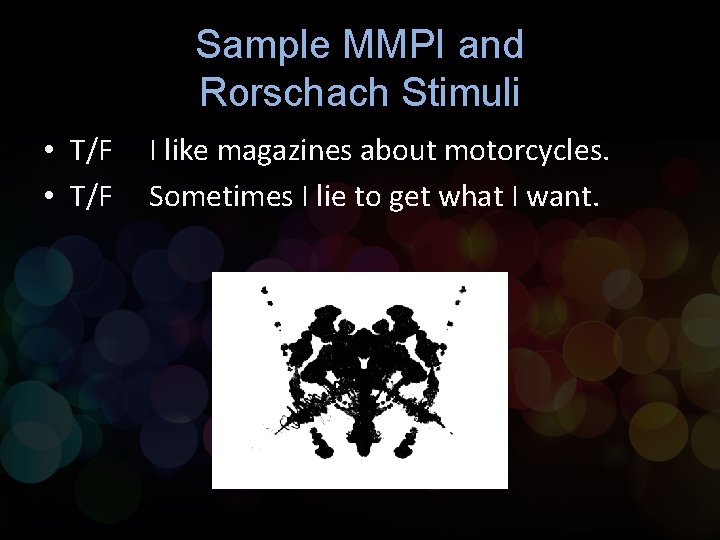 Sample MMPI and Rorschach Stimuli

• T/F I like magazines about motorcycles.
• T/F Sometimes I lie to get what I want.